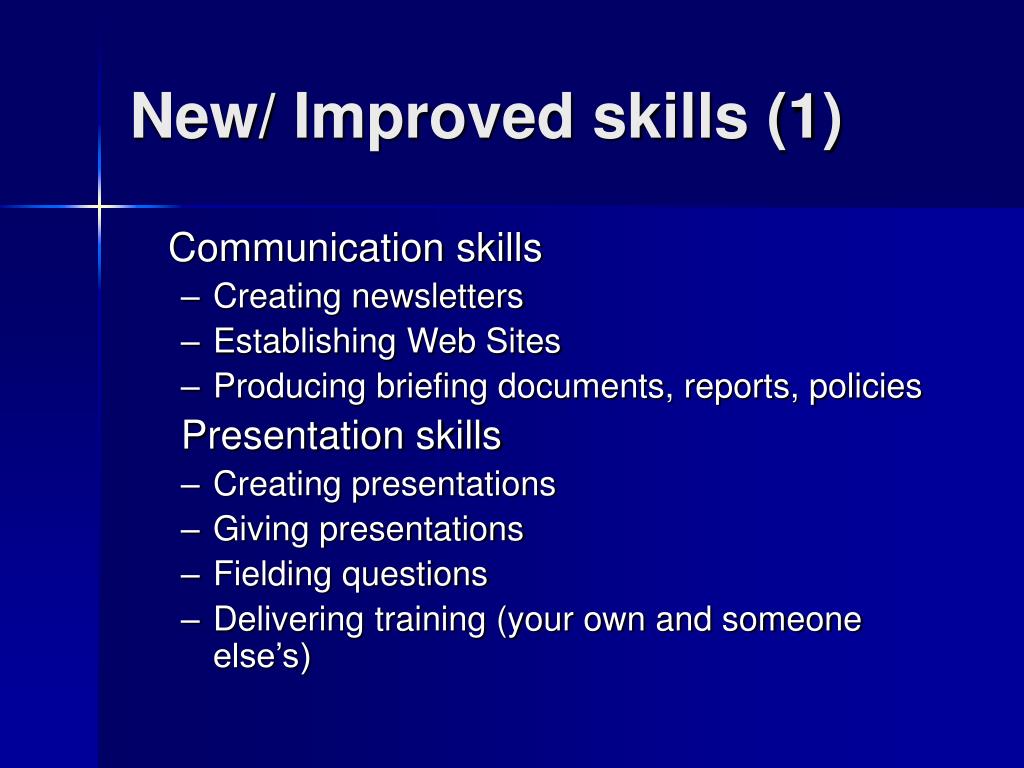 New/ Improved skills (1)

Communication skills
– Creating newsletters
– Establishing Web Sites
– Producing briefing documents, reports, policies

Presentation skills
– Creating presentations
– Giving presentations
– Fielding questions
– Delivering training (your own and someone else’s)